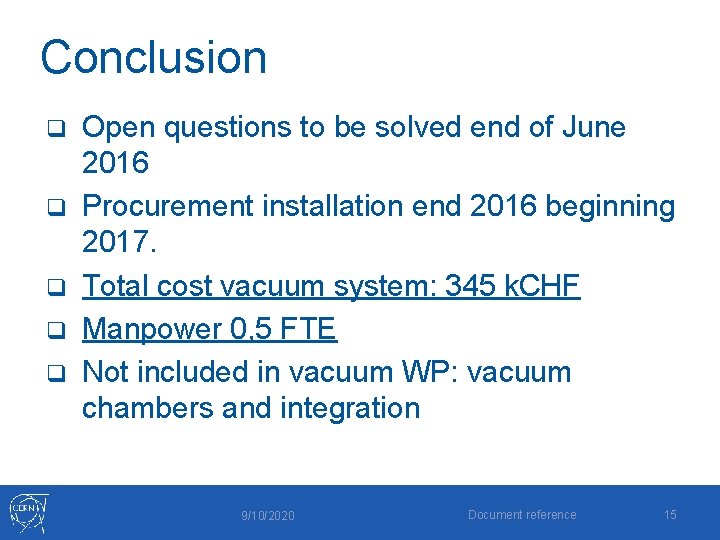 Conclusion

❑ Open questions to be solved end of June 2016

❑ Procurement installation end 2016 beginning 2017.

❑ Total cost vacuum system: 345 kCHF

❑ Manpower 0,5 FTE

❑ Not included in vacuum WP: vacuum chambers and integration

CERN

9/10/2020

Document reference

15